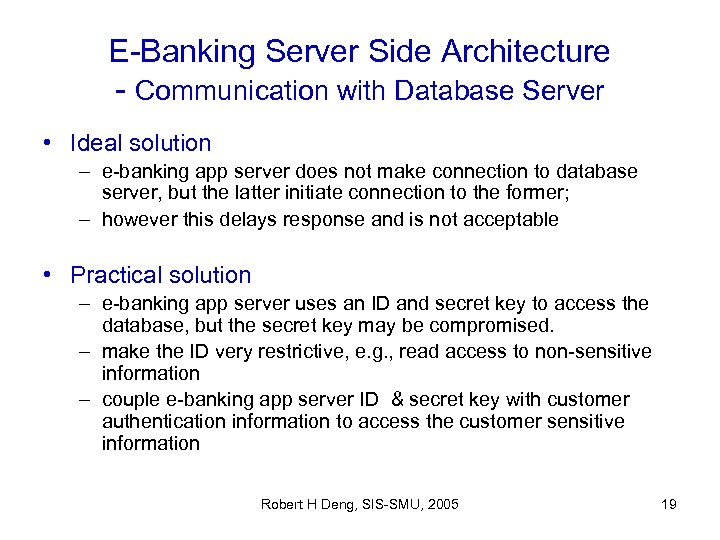 E-Banking Server Side Architecture
- Communication with Database Server

• Ideal solution
– e-banking app server does not make connection to database server, but the latter initiate connection to the former;
– however this delays response and is not acceptable

• Practical solution
– e-banking app server uses an ID and secret key to access the database, but the secret key may be compromised.
– make the ID very restrictive, e.g., read access to non-sensitive information
– couple e-banking app server ID & secret key with customer authentication information to access the customer sensitive information

Robert H Deng, SIS-SMU, 2005

19